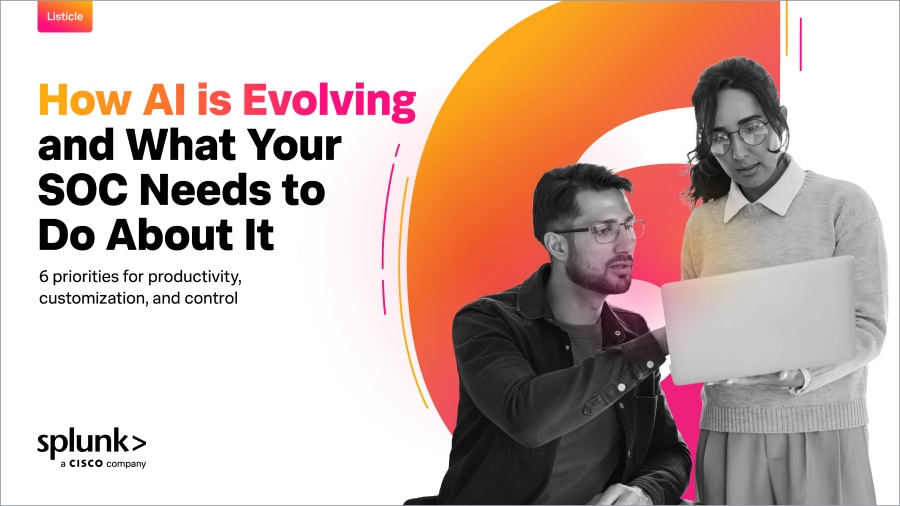 Listicle

How AI is Evolving and What Your SOC Needs to Do About It

6 priorities for productivity, customization, and control

splunk>
a CISCO company